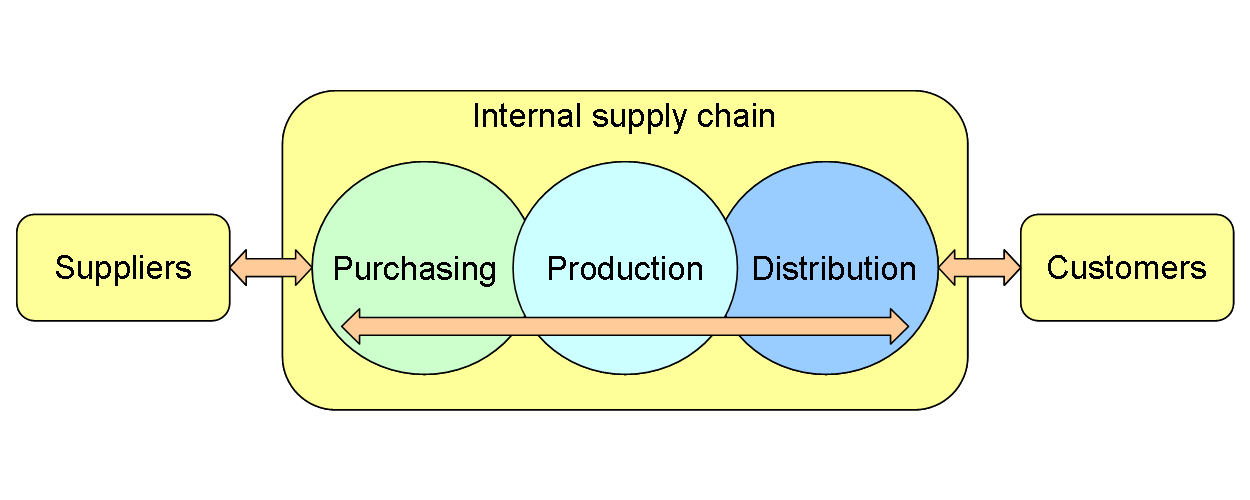 Internal supply chain

Suppliers

Purchasing

Production

Distribution

Customers